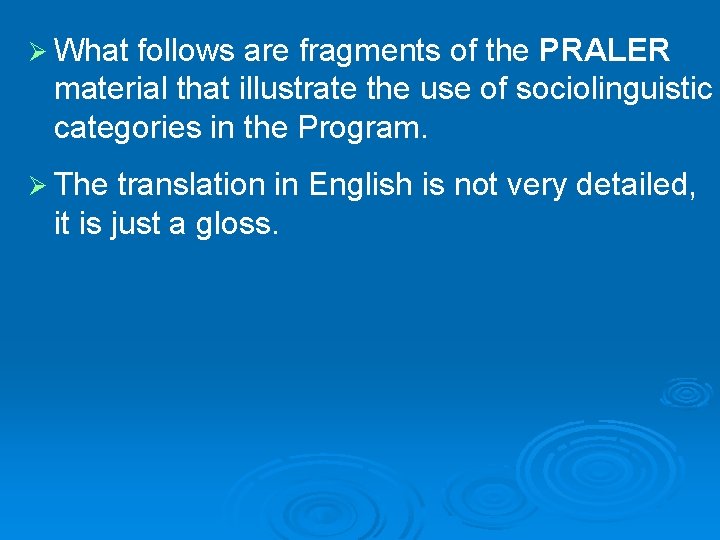 ➢ What follows are fragments of the PRALER material that illustrate the use of sociolinguistic categories in the Program.

➢ The translation in English is not very detailed, it is just a gloss.